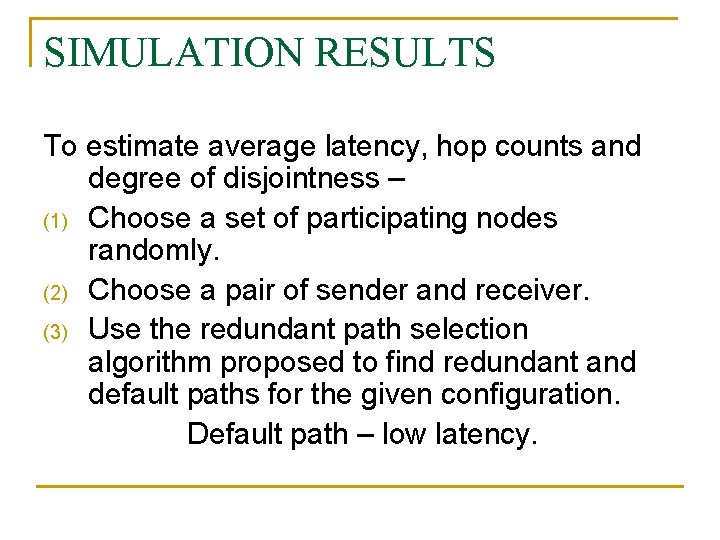 SIMULATION RESULTS

To estimate average latency, hop counts and degree of disjointness –

(1) Choose a set of participating nodes randomly.

(2) Choose a pair of sender and receiver.

(3) Use the redundant path selection algorithm proposed to find redundant and default paths for the given configuration.

Default path – low latency.